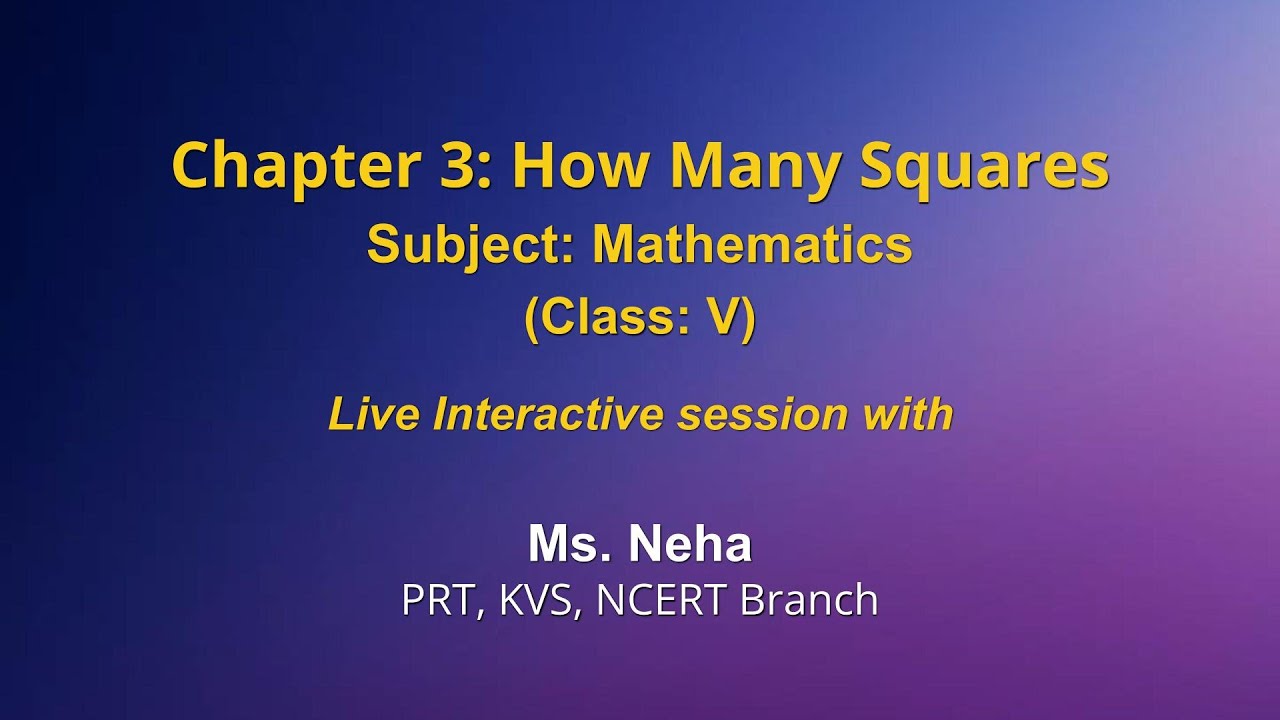 Chapter 3: How Many Squares
Subject: Mathematics
(Class: V)

Live Interactive session with

Ms. Neha
PRT, KVS, NCERT Branch